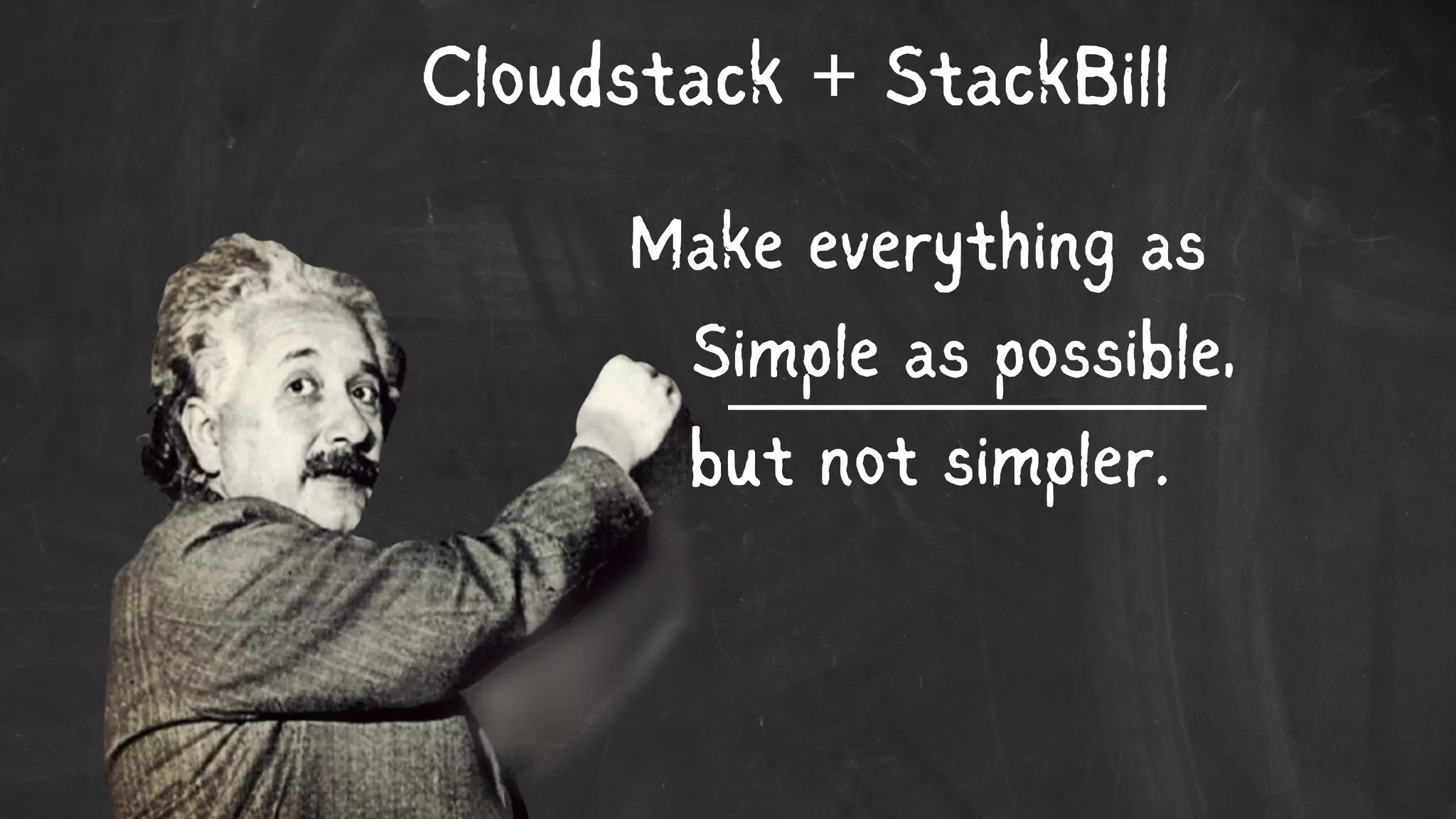 Cloudstack + StackBill

Make everything as Simple as possible, but not simpler.